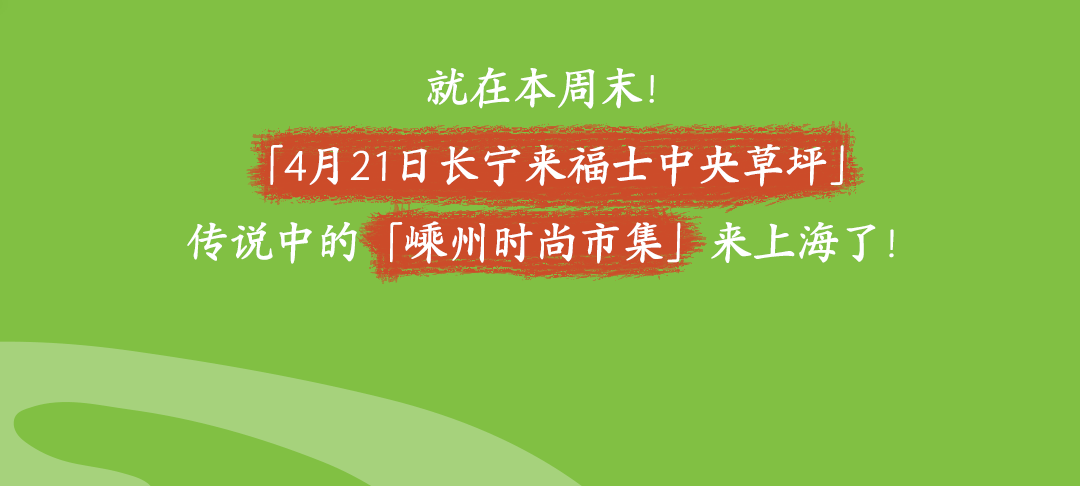 就在本周末!

「4月21日长宁来福士中央草坪」

传说中的「嵊州时尚市集」来上海了!